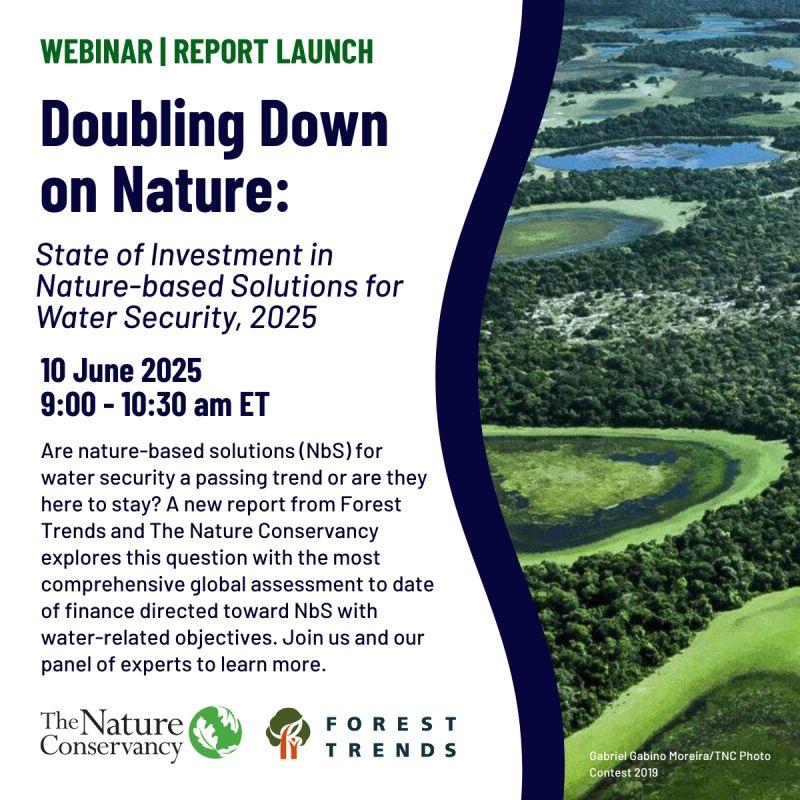 WEBINAR | REPORT LAUNCH

Doubling Down on Nature:

State of Investment in Nature-based Solutions for Water Security, 2025

10 June 2025
9:00 - 10:30 am ET

Are nature-based solutions (NbS) for water security a passing trend or are they here to stay? A new report from Forest Trends and The Nature Conservancy explores this question with the most comprehensive global assessment to date of finance directed toward NbS with water-related objectives. Join us and our panel of experts to learn more.

The Nature Conservancy

FOREST TRENDS

Gabriel Gabino Moreira/TNC Photo Contest 2019